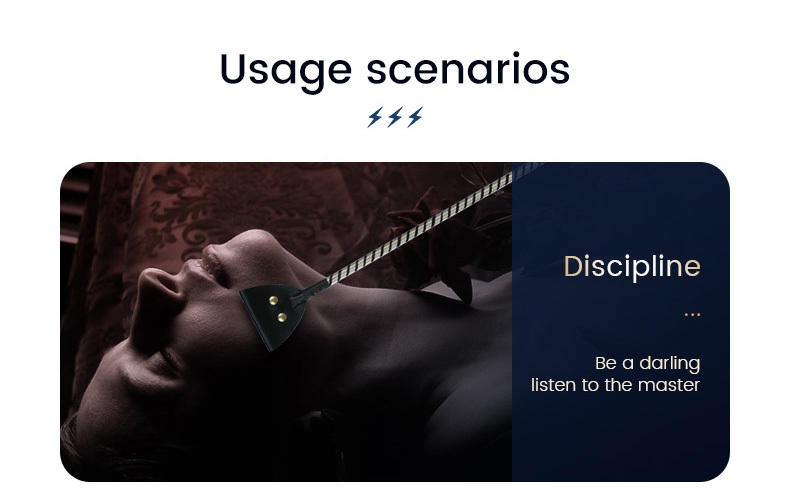 Usage scenarios

Discipline

...

Be a darling
listen to the master